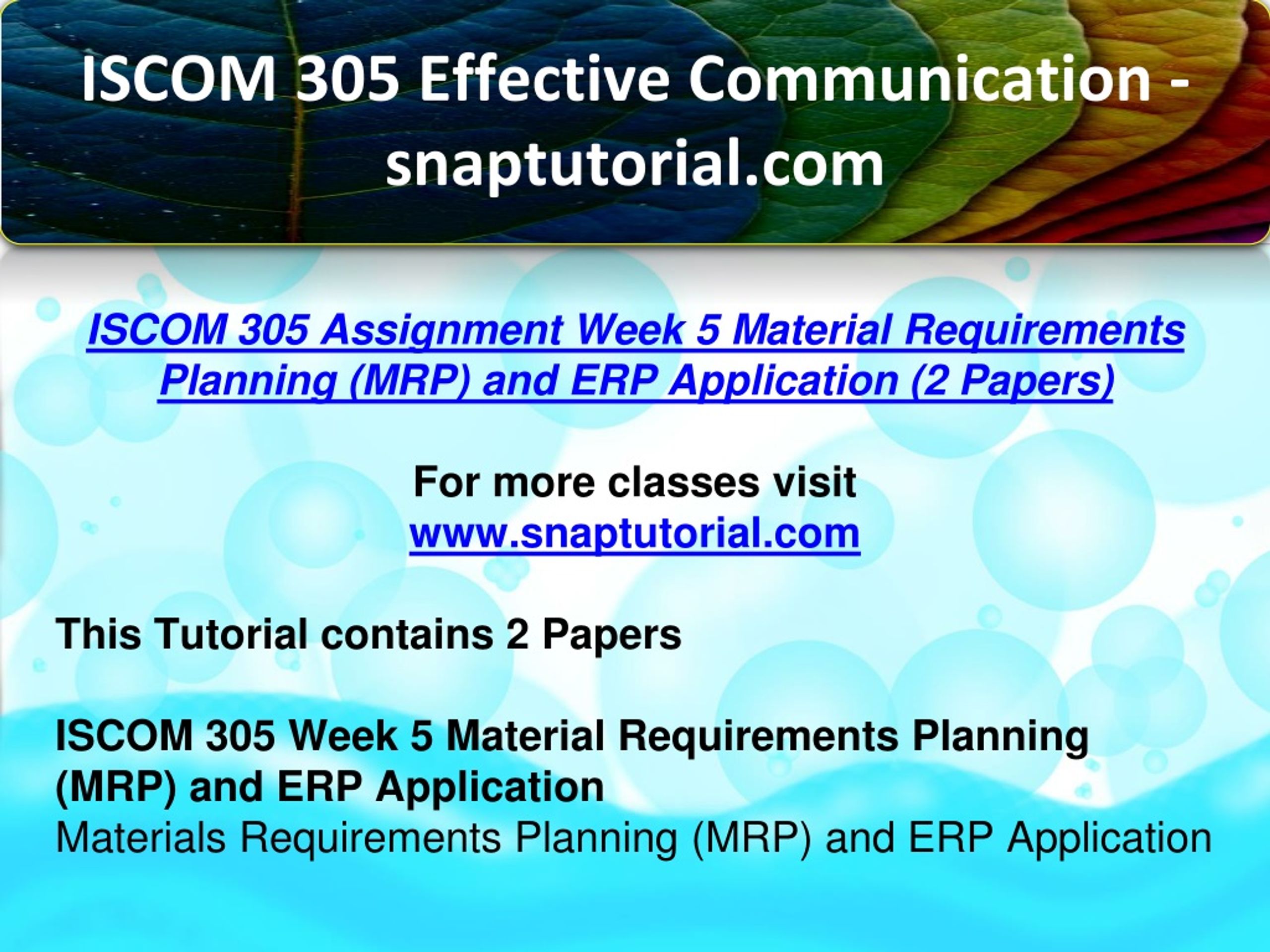 ISCOM 305 Effective Communication - snaptutorial.com

ISCOM 305 Assignment Week 5 Material Requirements Planning (MRP) and ERP Application (2 Papers)

For more classes visit
www.snaptutorial.com

This Tutorial contains 2 Papers

ISCOM 305 Week 5 Material Requirements Planning (MRP) and ERP Application
Materials Requirements Planning (MRP) and ERP Application